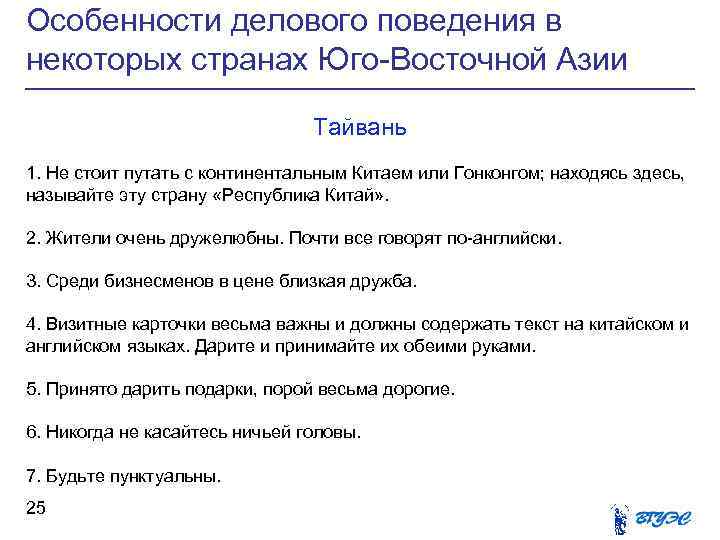 Особенности делового поведения в некоторых странах Юго-Восточной Азии

Тайвань

1. Не стоит путать с континентальным Китаем или Гонконгом; находясь здесь, называйте эту страну «Республика Китай».

2. Жители очень дружелюбны. Почти все говорят по-английски.

3. Среди бизнесменов в цене близкая дружба.

4. Визитные карточки весьма важны и должны содержать текст на китайском и английском языках. Дарите и принимайте их обеими руками.

5. Принято дарить подарки, порой весьма дорогие.

6. Никогда не касайтесь ничьей головы.

7. Будьте пунктуальны.

25

ВГУЭС